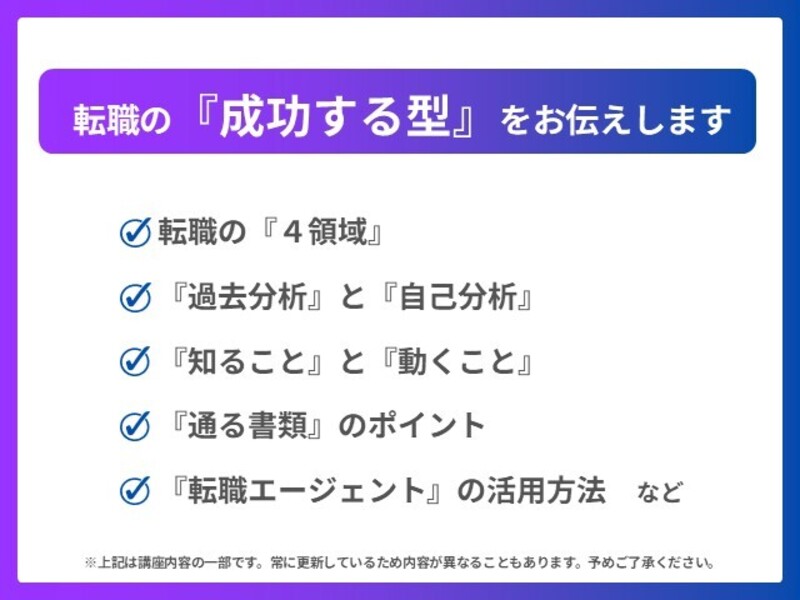 転職の『成功する型』をお伝えします

転職の『４領域』

『過去分析』と『自己分析』

『知ること』と『動くこと』

『通る書類』のポイント

『転職エージェント』の活用方法　など

※上記は講座内容の一部です。常に更新しているため内容が異なることもあります。予めご了承ください。